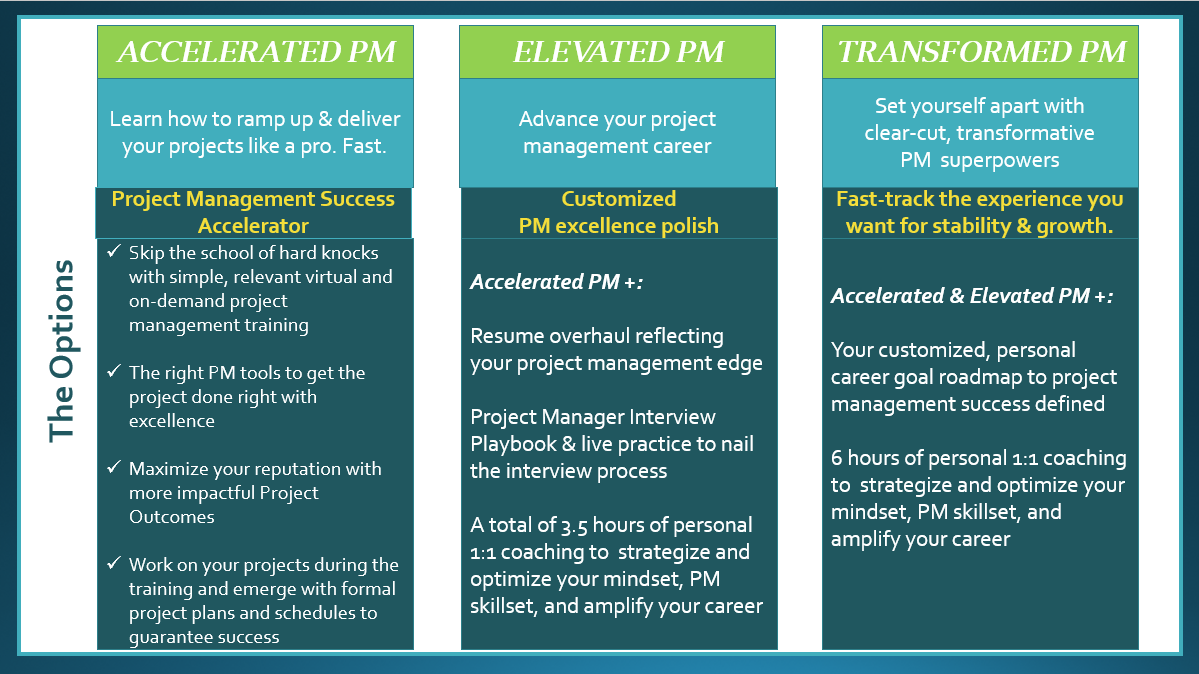 The Options

ACCELERATED PM

Learn how to ramp up & deliver your projects like a pro. Fast.

Project Management Success Accelerator

✓ Skip the school of hard knocks with simple, relevant virtual and on-demand project management training

✓ The right PM tools to get the project done right with excellence

✓ Maximize your reputation with more impactful Project Outcomes

✓ Work on your projects during the training and emerge with formal project plans and schedules to guarantee success

ELEVATED PM

Advance your project management career

Customized PM excellence polish

Accelerated PM +:

Resume overhaul reflecting your project management edge

Project Manager Interview Playbook & live practice to nail the interview process

A total of 3.5 hours of personal 1:1 coaching to strategize and optimize your mindset, PM skillset, and amplify your career

TRANSFORMED PM

Set yourself apart with clear-cut, transformative PM superpowers

Fast-track the experience you want for stability & growth.

Accelerated & Elevated PM +:

Your customized, personal career goal roadmap to project management success defined

6 hours of personal 1:1 coaching to strategize and optimize your mindset, PM skillset, and amplify your career